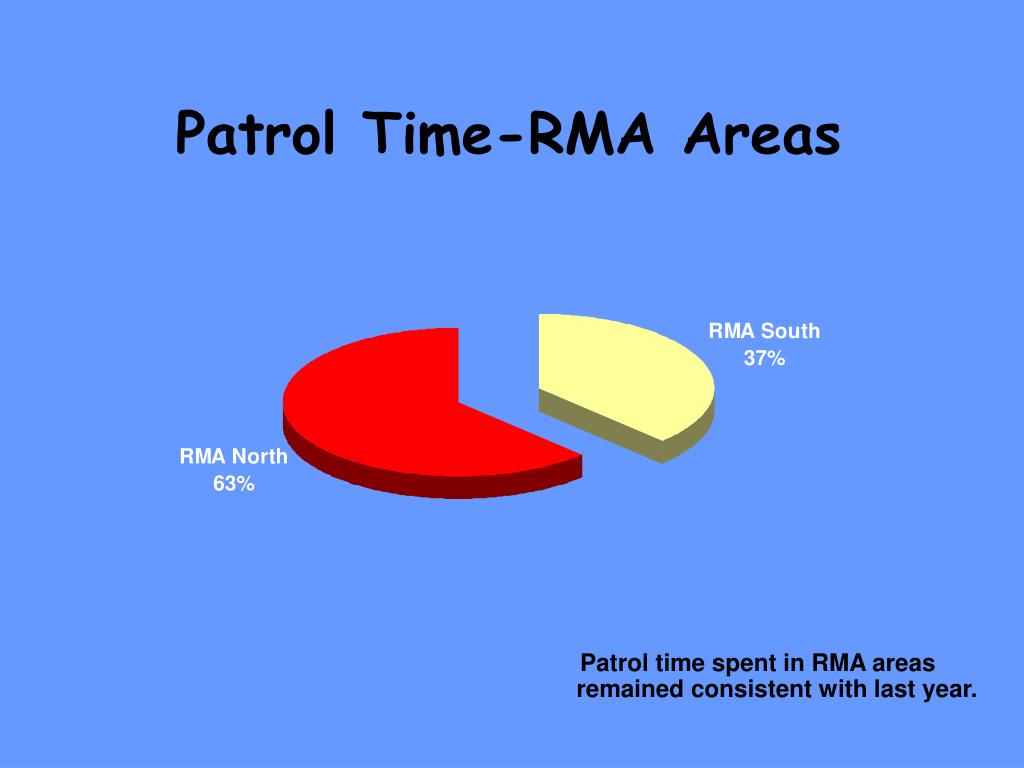 Patrol Time-RMA Areas

RMA South
37%

RMA North
63%

Patrol time spent in RMA areas remained consistent with last year.